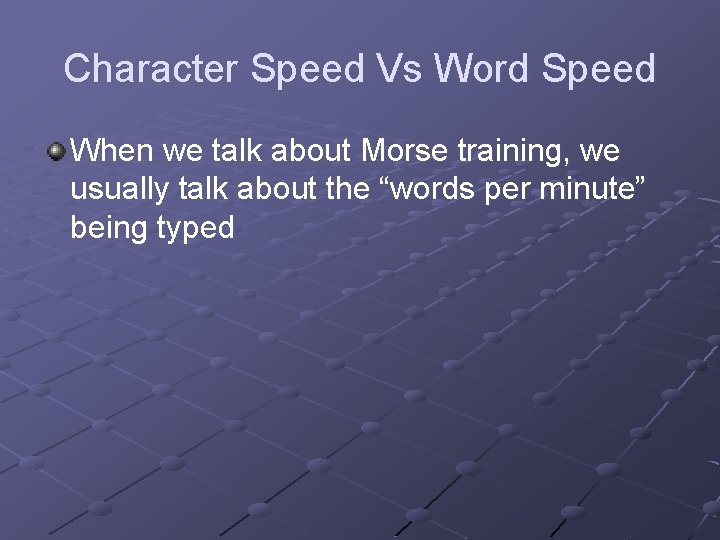 Character Speed Vs Word Speed

When we talk about Morse training, we usually talk about the “words per minute” being typed